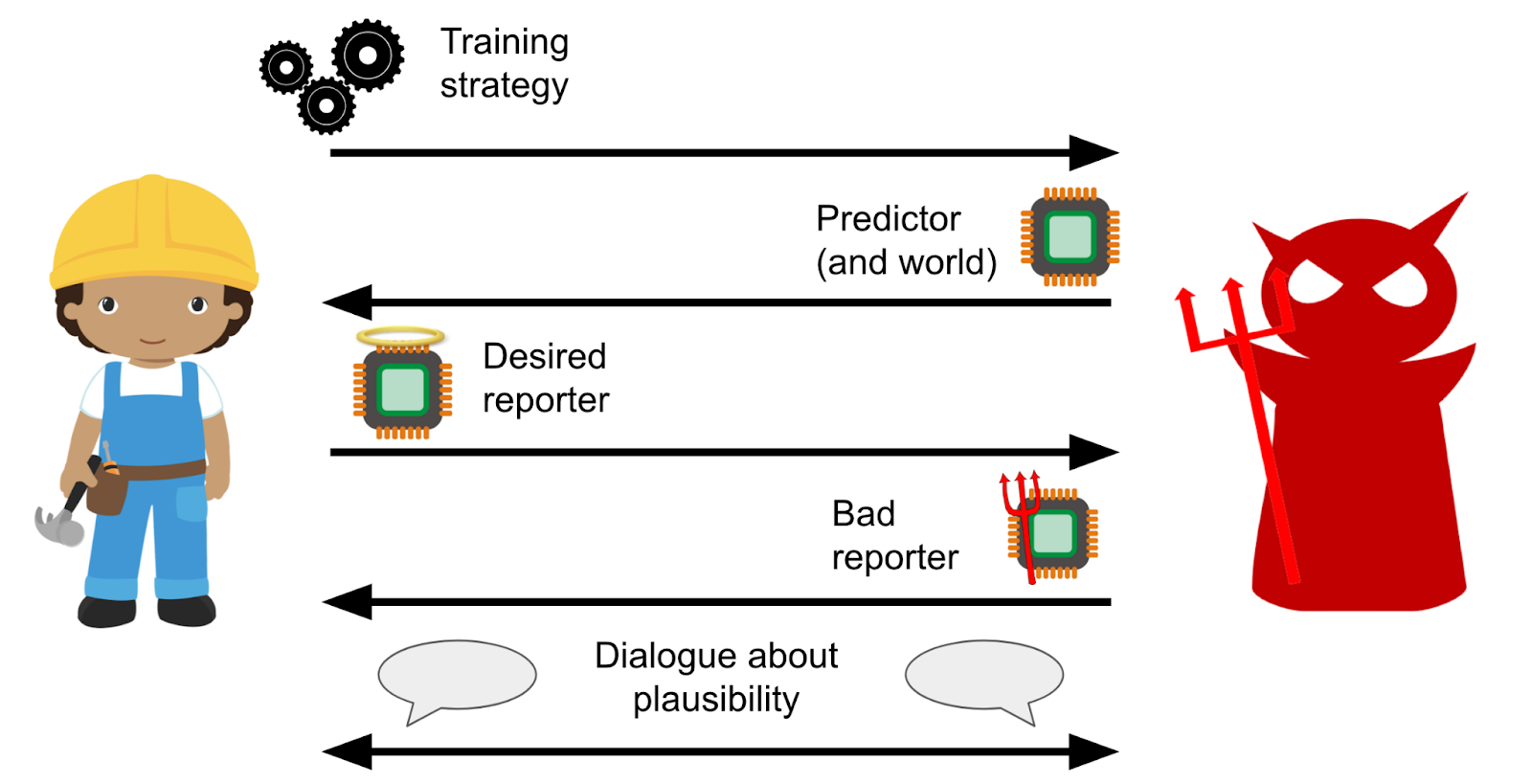 Training strategy

Predictor (and world)

Desired reporter

Bad reporter

Dialogue about plausibility